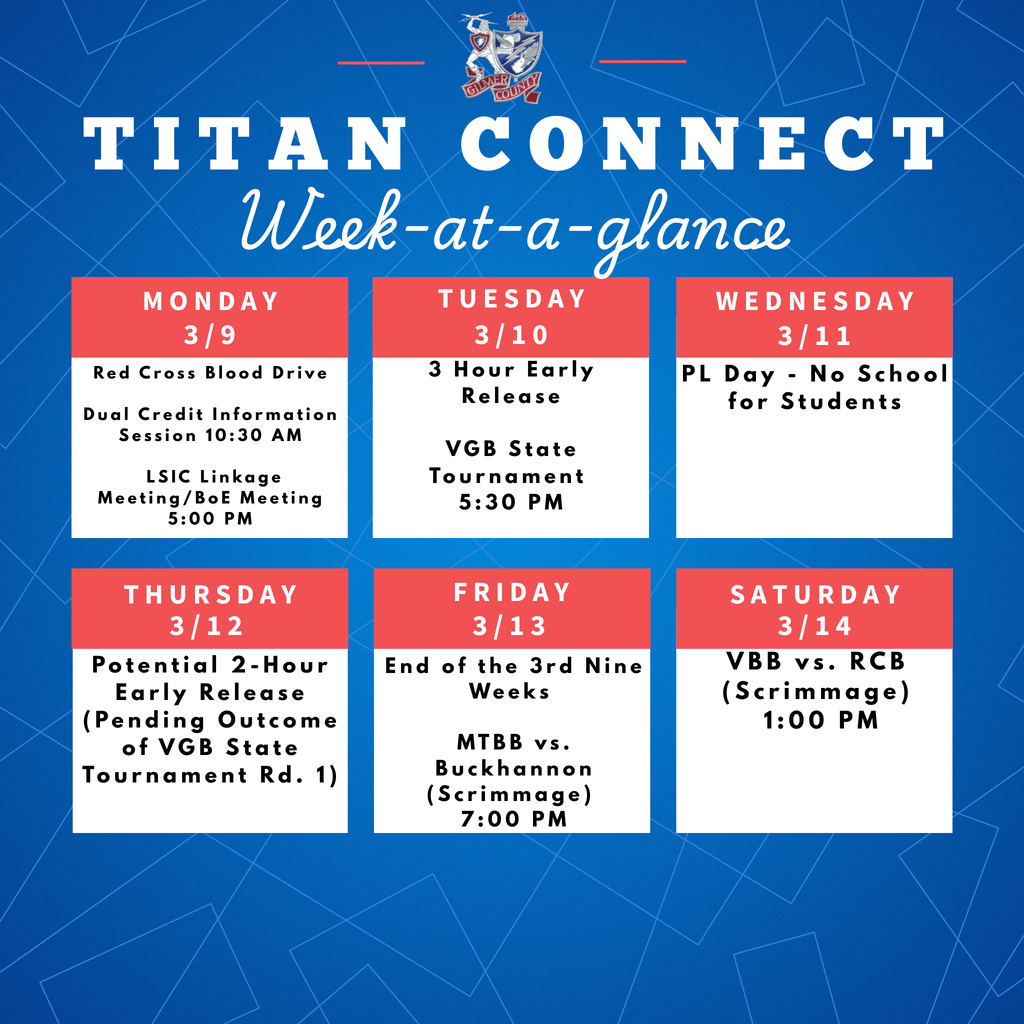 GILMER COUNTY

TITAN CONNECT

Week-at-a-glance

MONDAY
3/9

Red Cross Blood Drive

Dual Credit Information Session 10:30 AM

LSIC Linkage Meeting/BoE Meeting 5:00 PM

TUESDAY
3/10

3 Hour Early Release

VGB State Tournament 5:30 PM

WEDNESDAY
3/11

PL Day - No School for Students

THURSDAY
3/12

Potential 2-Hour Early Release (Pending Outcome of VGB State Tournament Rd. 1)

FRIDAY
3/13

End of the 3rd Nine Weeks

MTBB vs. Buckhannon (Scrimmage) 7:00 PM

SATURDAY
3/14

VBB vs. RCB (Scrimmage) 1:00 PM